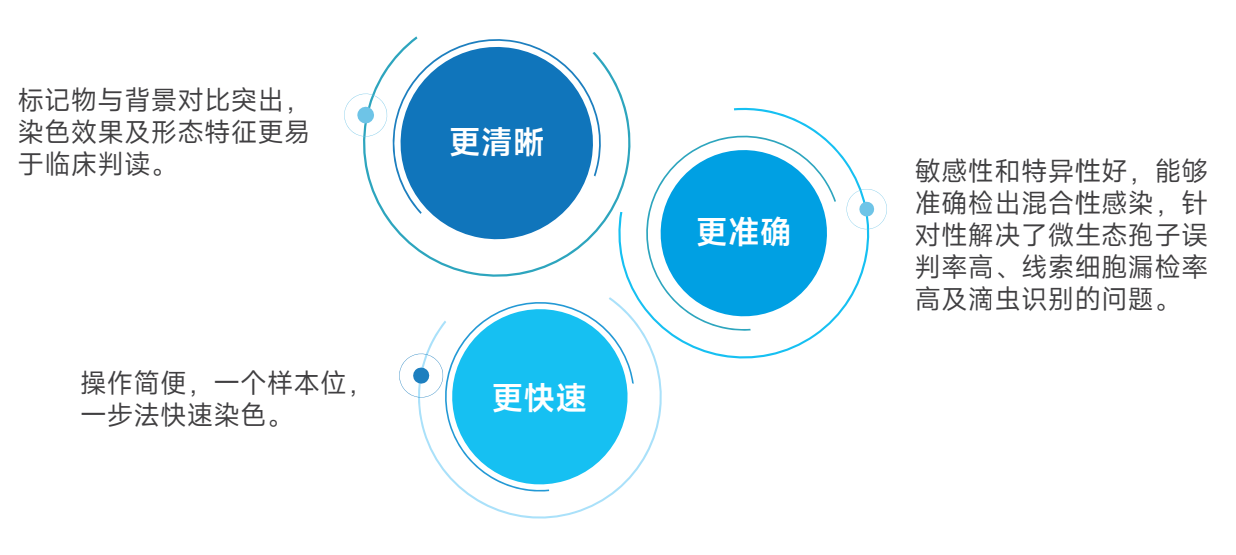 标记物与背景对比突出，染色效果及形态特征更易于临床判读。

更清晰

更准确

敏感性和特异性好，能够准确检出混合性感染，针对性解决了微生态孢子误判率高、线索细胞漏检率高及滴虫识别的问题。

操作简便，一个样本位，一步法快速染色。

更快速